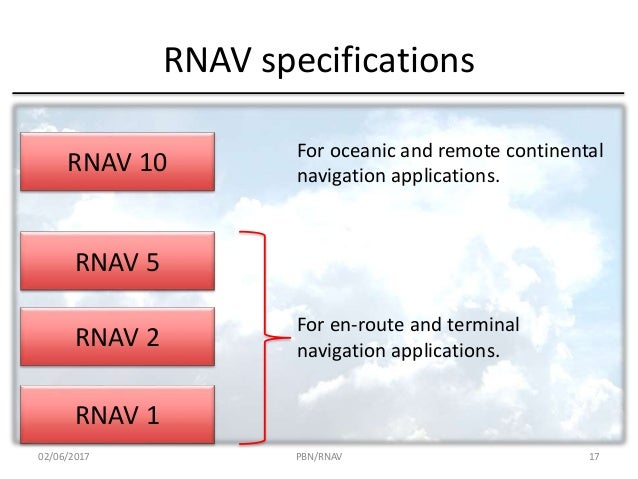 RNAV specifications

RNAV 10

For oceanic and remote continental navigation applications.

RNAV 5

RNAV 2

RNAV 1

For en-route and terminal navigation applications.

02/06/2017 PBN/RNAV 17